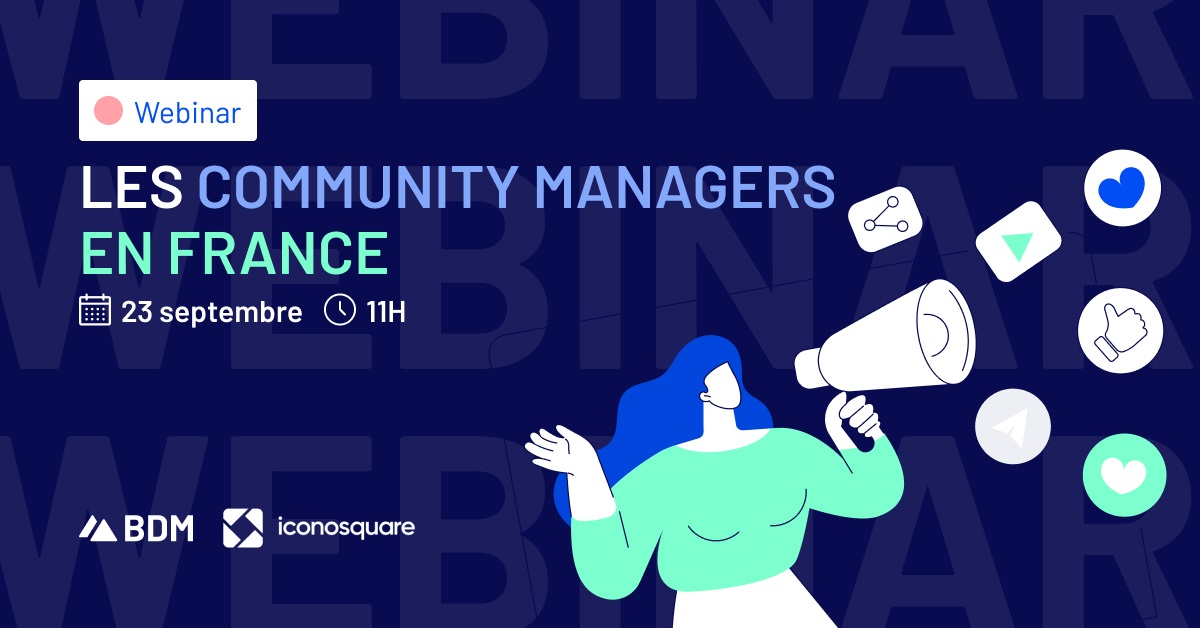 WEBINAR
WEBINAR
WEBINAR

Webinar

LES COMMUNITY MANAGERS EN FRANCE

23 septembre 11H

BDM iconosquare